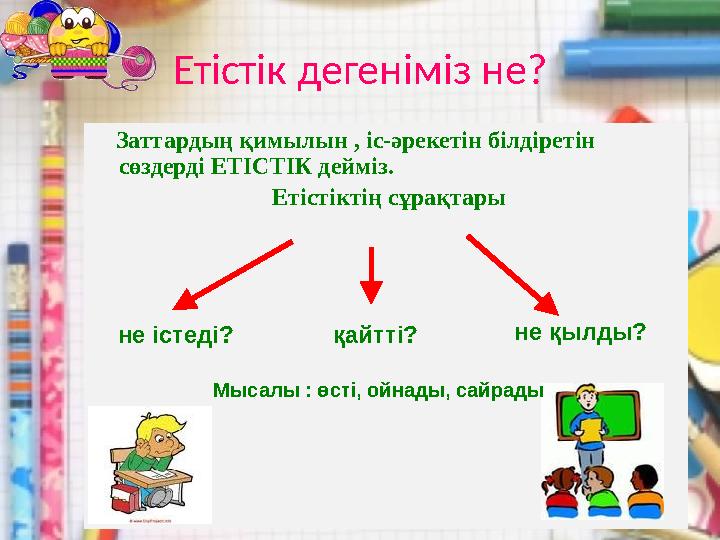 Етістік дегеніміз не?

Заттардың қимылын , іс-әрекетін білдіретін сөздерді ЕТІСТІК дейміз.

Етістіктің сұрақтары

не істеді?

қайтті?

не қылды?

Мысалы : өсті, ойнады, сайрады